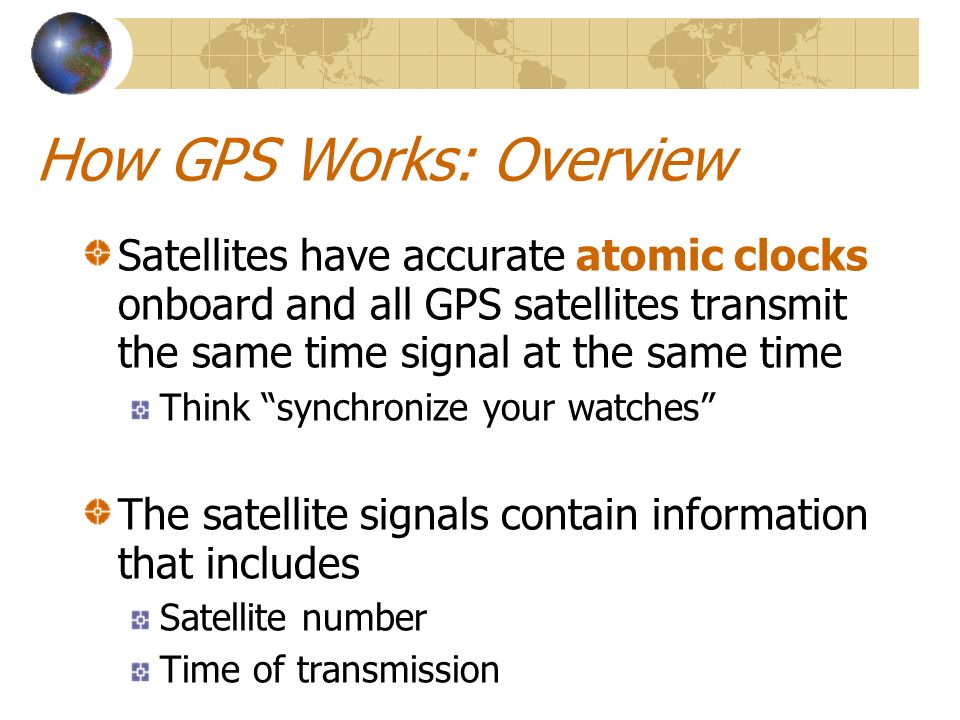 How GPS Works: Overview

Satellites have accurate atomic clocks onboard and all GPS satellites transmit the same time signal at the same time

Think “synchronize your watches”

The satellite signals contain information that includes

Satellite number

Time of transmission